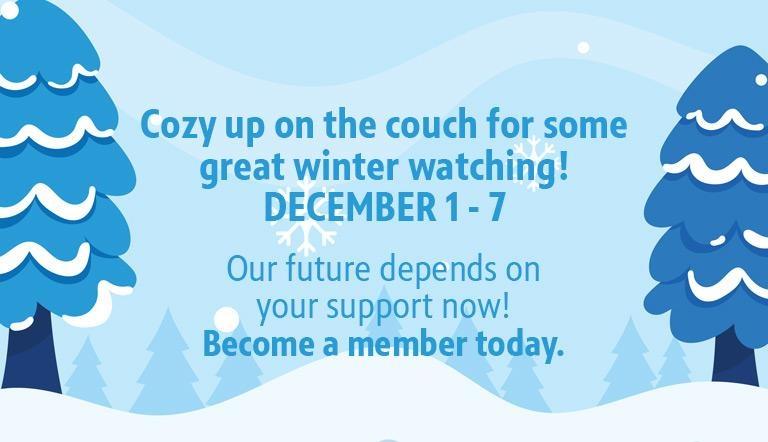 Cozy up on the couch for some great winter watching!
DECEMBER 1 - 7

Our future depends on your support now!
Become a member today.